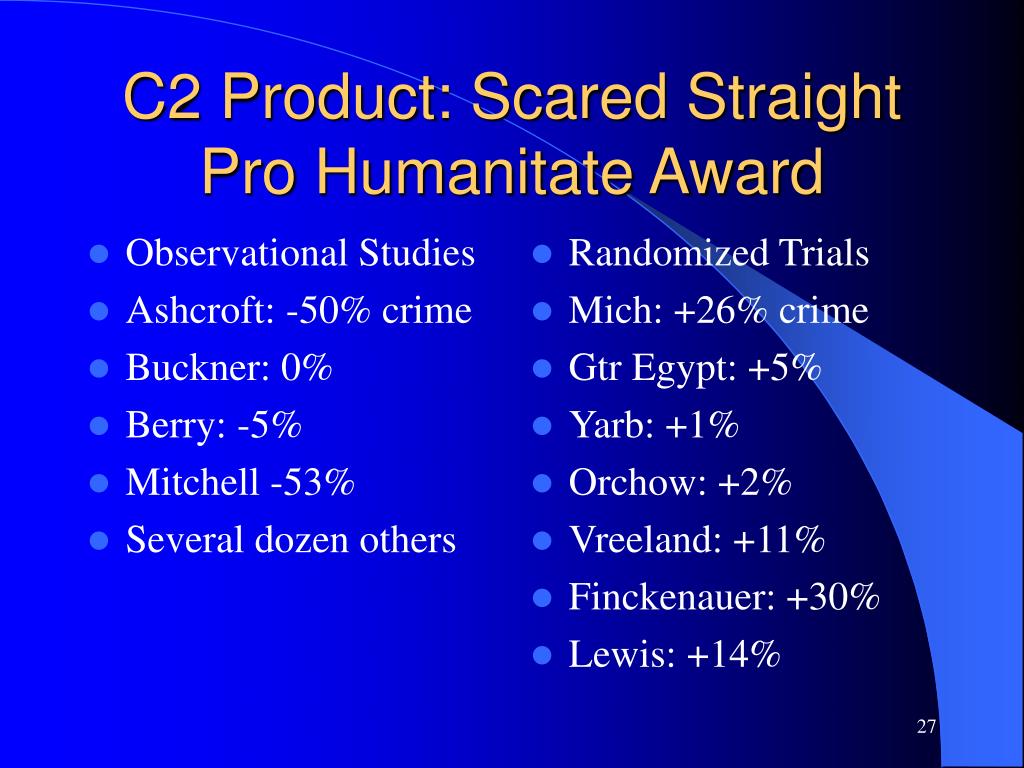 C2 Product: Scared Straight Pro Humanitate Award

- Observational Studies
- Ashcroft: -50% crime
- Buckner: 0%
- Berry: -5%
- Mitchell -53%
- Several dozen others

- Randomized Trials
- Mich: +26% crime
- Gtr Egypt: +5%
- Yarb: +1%
- Orchow: +2%
- Vreeland: +11%
- Finckenauer: +30%
- Lewis: +14%

27